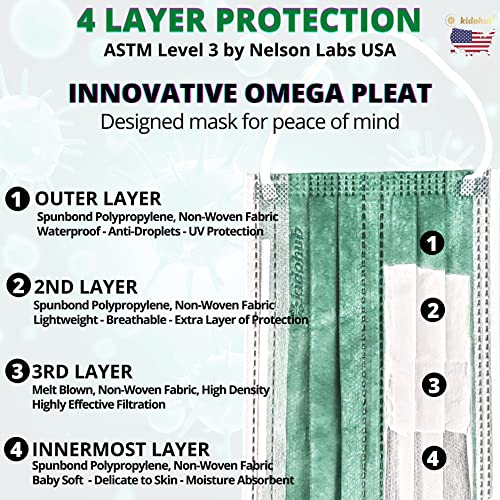 4 LAYER PROTECTION
ASTM Level 3 by Nelson Labs USA

kidohub

INNOVATIVE OMEGA PLEAT
Designed mask for peace of mind

1 OUTER LAYER
Spunbond Polypropylene, Non-Woven Fabric
Waterproof - Anti-Droplets - UV Protection

2 2ND LAYER
Spunbond Polypropylene, Non-Woven Fabric
Lightweight - Breathable - Extra Layer of Protection

3 3RD LAYER
Melt Blown, Non-Woven Fabric, High Density
Highly Effective Filtration

4 INNERMOST LAYER
Spunbond Polypropylene, Non-Woven Fabric
Baby Soft - Delicate to Skin - Moisture Absorbent

kidohub

1
2
3
4